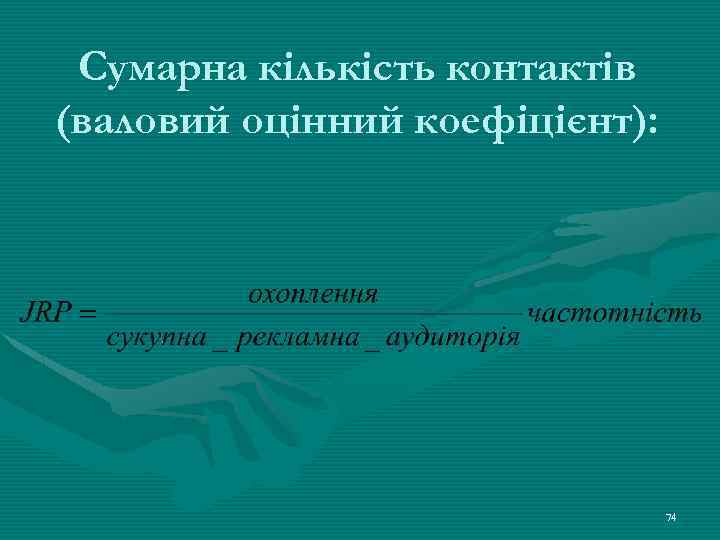 Сумарна кількість контактів (валовий оцінний коефіцієнт):

$JRP = \frac{охоплення}{сукупна\_рекламна\_аудиторія} частотність$

74